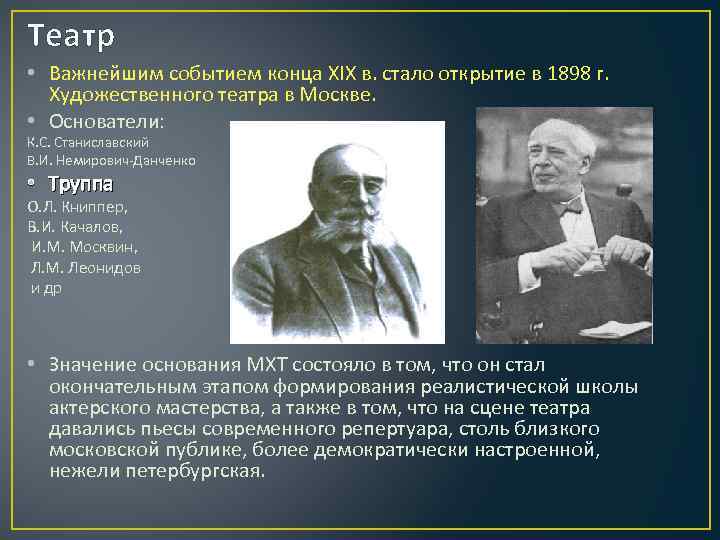 Театр

• Важнейшим событием конца XIX в. стало открытие в 1898 г. Художественного театра в Москве.

• Основатели:

К.С. Станиславский

В.И. Немирович-Данченко

• Труппа

О.Л. Книппер,

В.И. Качалов,

И.М. Москвин,

Л.М. Леонидов

и др

• Значение основания МХТ состояло в том, что он стал окончательным этапом формирования реалистической школы актерского мастерства, а также в том, что на сцене театра давались пьесы современного репертуара, столь близкого московской публике, более демократически настроенной, нежели петербургская.